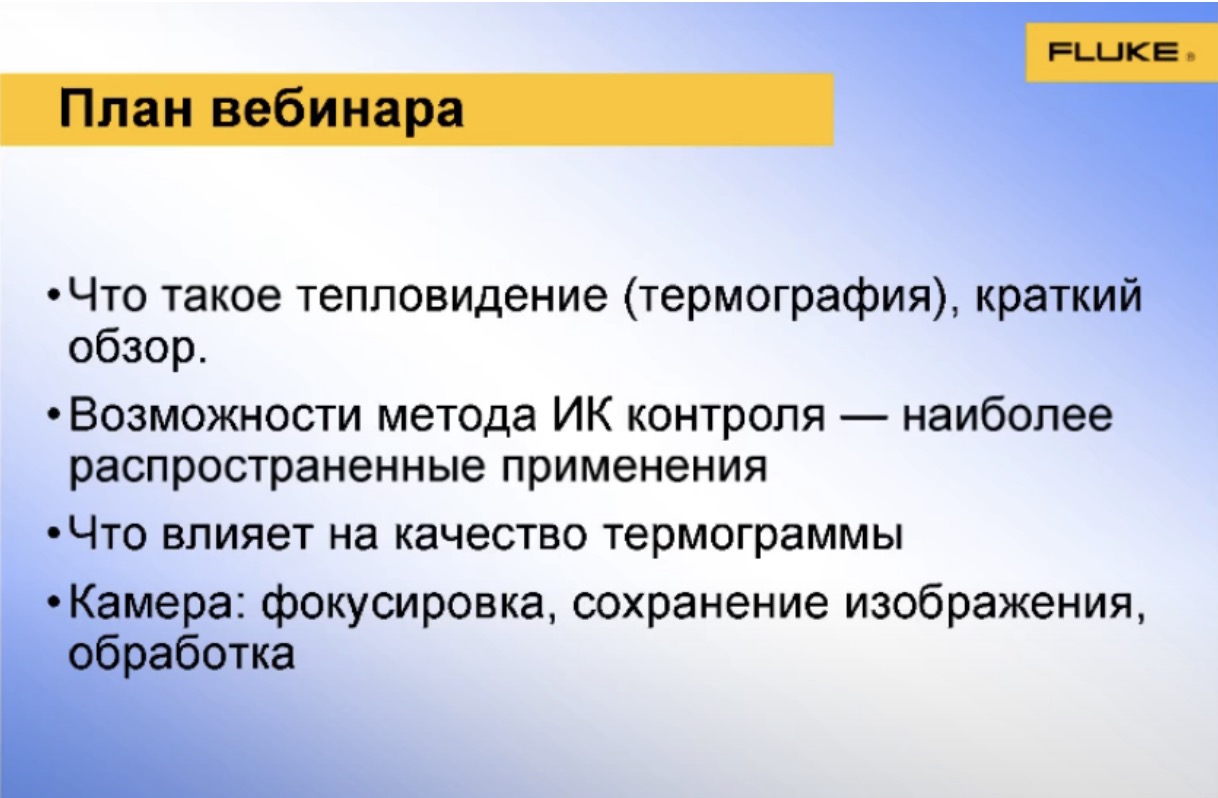 FLUKE

План вебинара

• Что такое тепловидение (термография), краткий обзор.

• Возможности метода ИК контроля — наиболее распространенные применения

• Что влияет на качество термограммы

• Камера: фокусировка, сохранение изображения, обработка